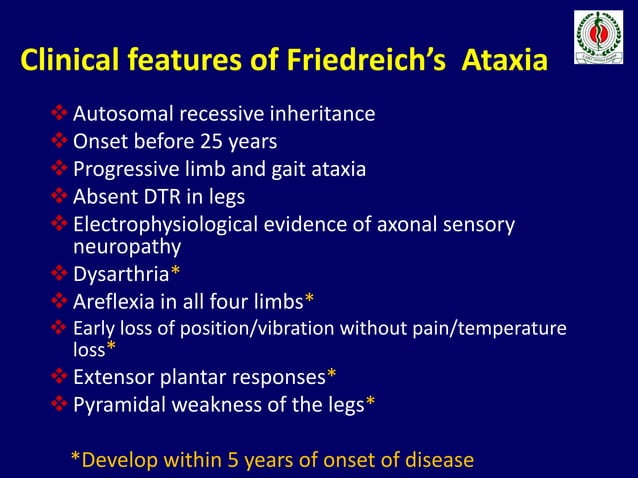 Clinical features of Friedreich's Ataxia

❖ Autosomal recessive inheritance
❖ Onset before 25 years
❖ Progressive limb and gait ataxia
❖ Absent DTR in legs
❖ Electrophysiological evidence of axonal sensory neuropathy
❖ Dysarthria*
❖ Areflexia in all four limbs*
❖ Early loss of position/vibration without pain/temperature loss*
❖ Extensor plantar responses*
❖ Pyramidal weakness of the legs*

*Develop within 5 years of onset of disease